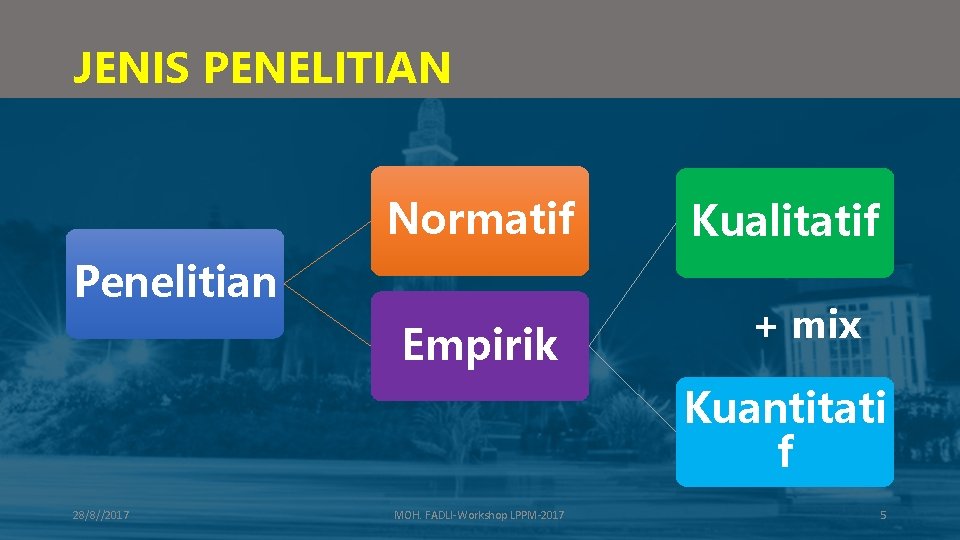 JENIS PENELITIAN

Penelitian

Normatif

Empirik

Kualitatif

+ mix

Kuantitati f

28/8//2017

MOH. FADLI-Workshop LPPM-2017

5